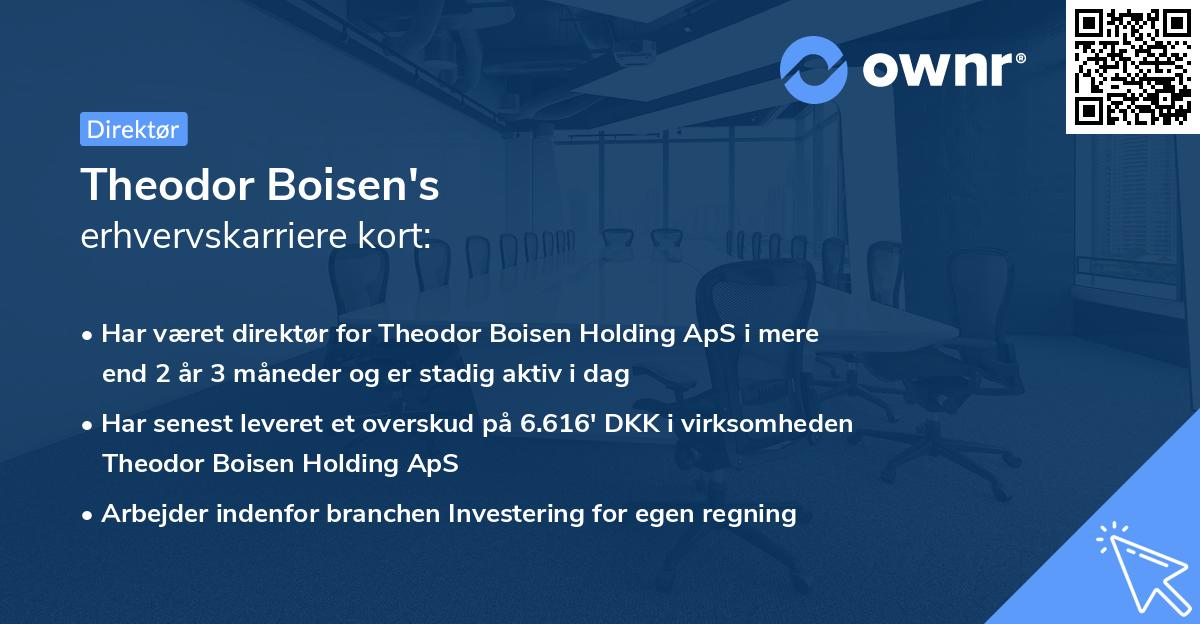 ownr®

Direktør

Theodor Boisen's
erhvervskarriere kort:

• Har været direktør for Theodor Boisen Holding ApS i mere end 2 år 3 måneder og er stadig aktiv i dag

• Har senest leveret et overskud på 6.616' DKK i virksomheden Theodor Boisen Holding ApS

• Arbejder indenfor branchen Investering for egen regning